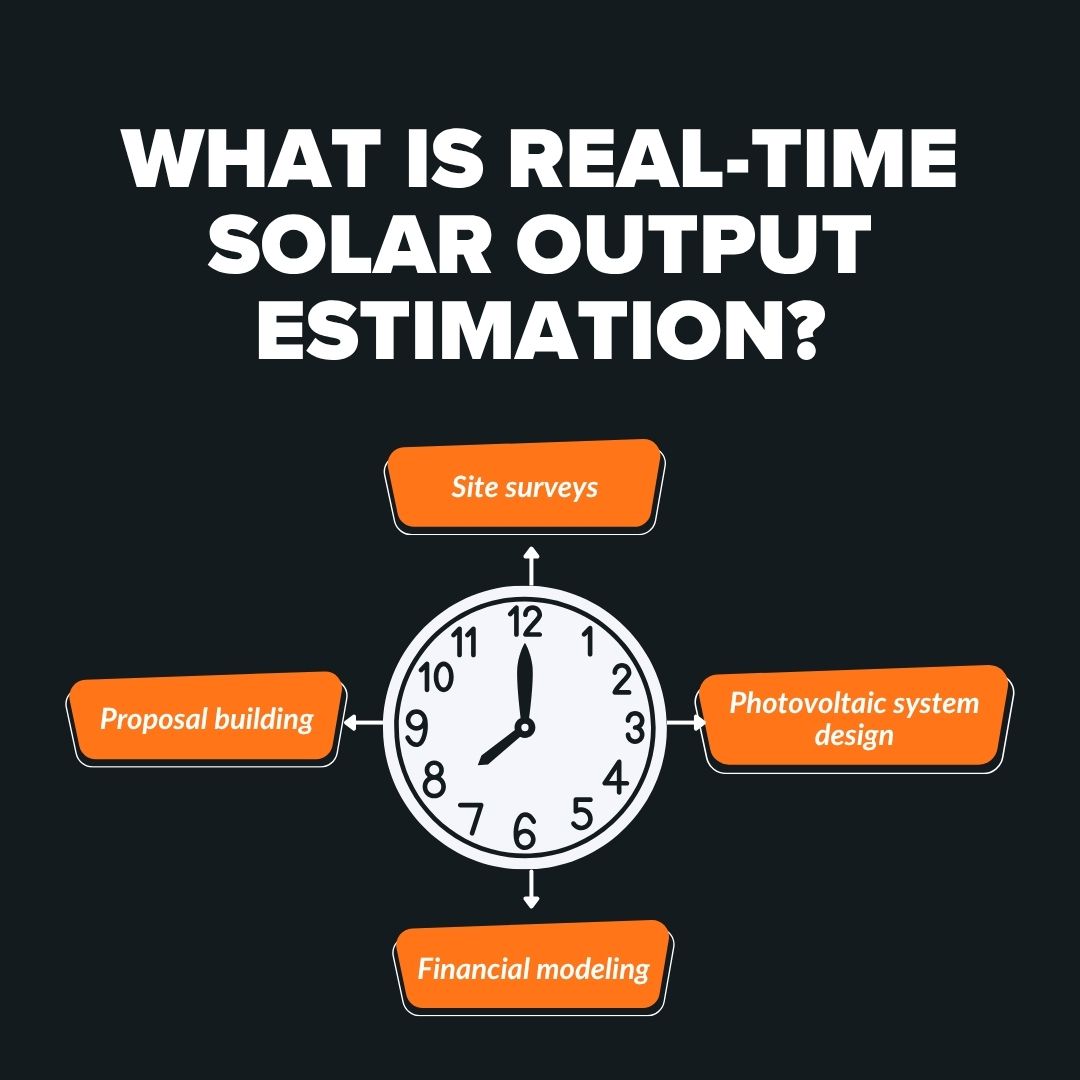 WHAT IS REAL-TIME SOLAR OUTPUT ESTIMATION?

Site surveys

Proposal building

12
1
2
3
4
5
6
7
8
9
10
11

Photovoltaic system design

Financial modeling